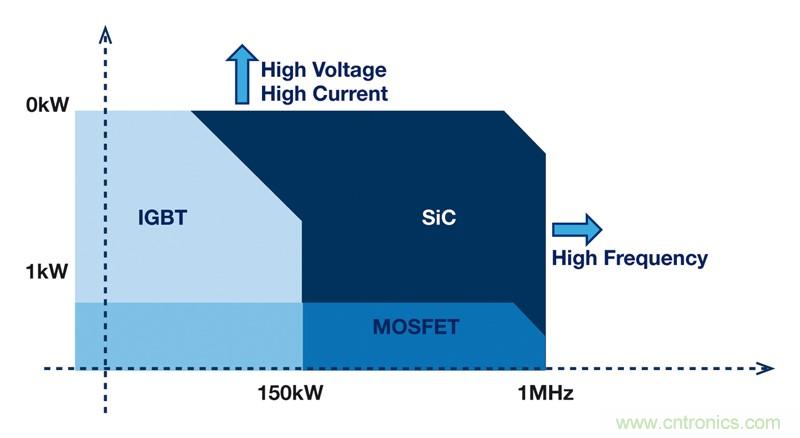 High Voltage
High Current

0kW

IGBT

SiC

High Frequency

1kW

MOSFET

150kW

1MHz

www.cntronics.com